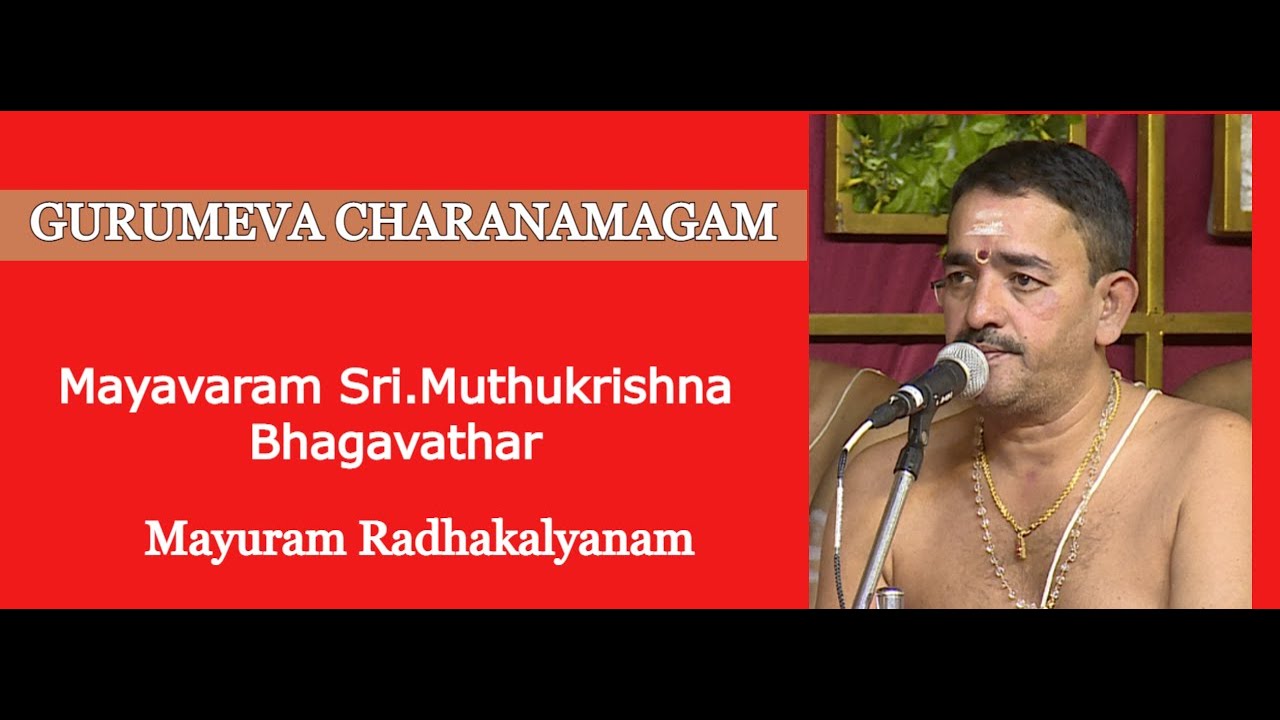 GURUMEVA CHARANAMAGAM

Mayavaram Sri.Muthukrishna Bhagavathar

Mayuram Radhakalyanam